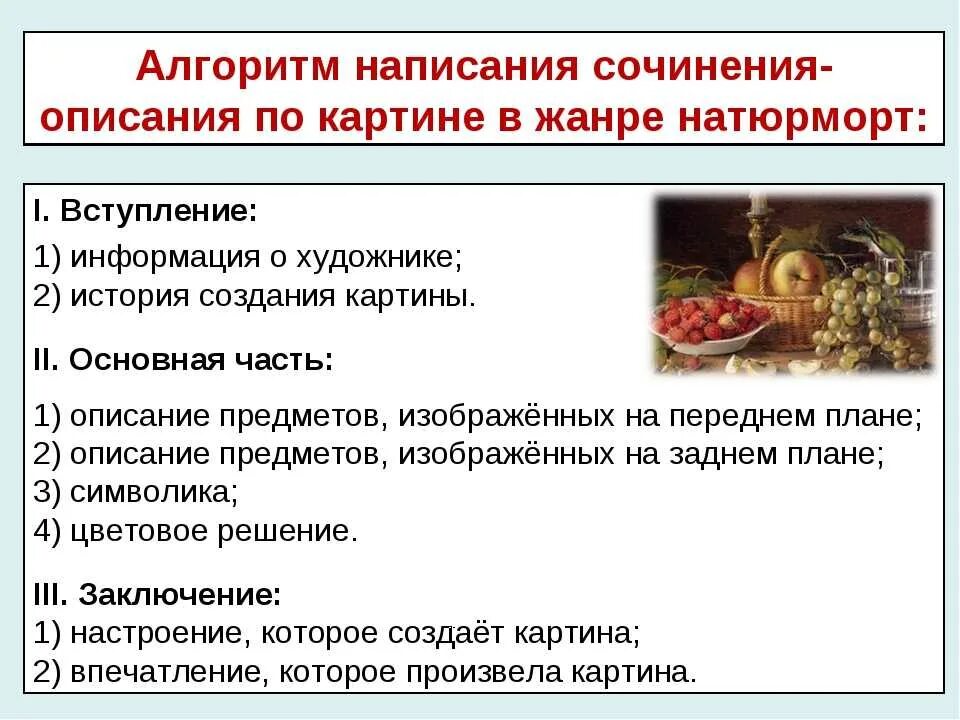 Алгоритм написания сочинения-описания по картине в жанре натюрморт:

I. Вступление:
1) информация о художнике;
2) история создания картины.

II. Основная часть:
1) описание предметов, изображённых на переднем плане;
2) описание предметов, изображённых на заднем плане;
3) символика;
4) цветовое решение.

III. Заключение:
1) настроение, которое создаёт картина;
2) впечатление, которое произвела картина.